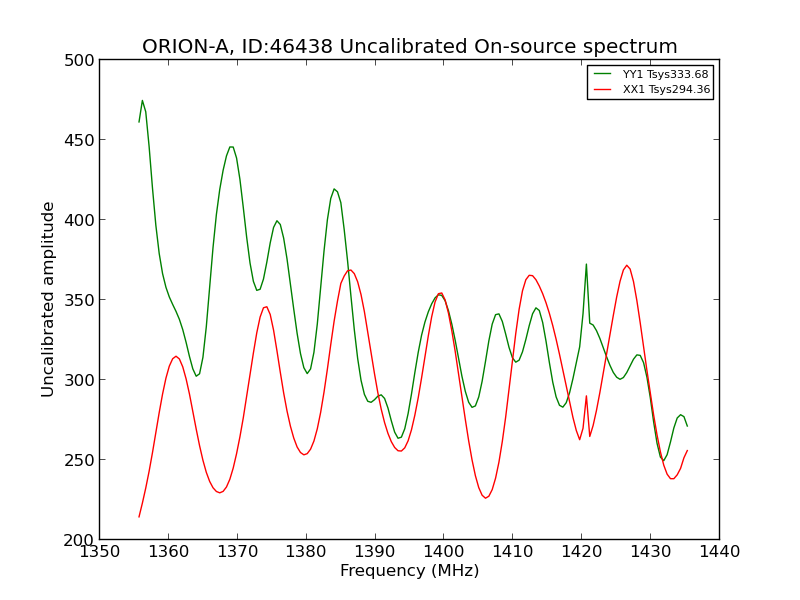 ORION-A, ID:46438 Uncalibrated On-source spectrum

YY1 Tsys333.68
XX1 Tsys294.36

Uncalibrated amplitude

500
450
400
350
300
250
200

1350 1360 1370 1380 1390 1400 1410 1420 1430 1440

Frequency (MHz)